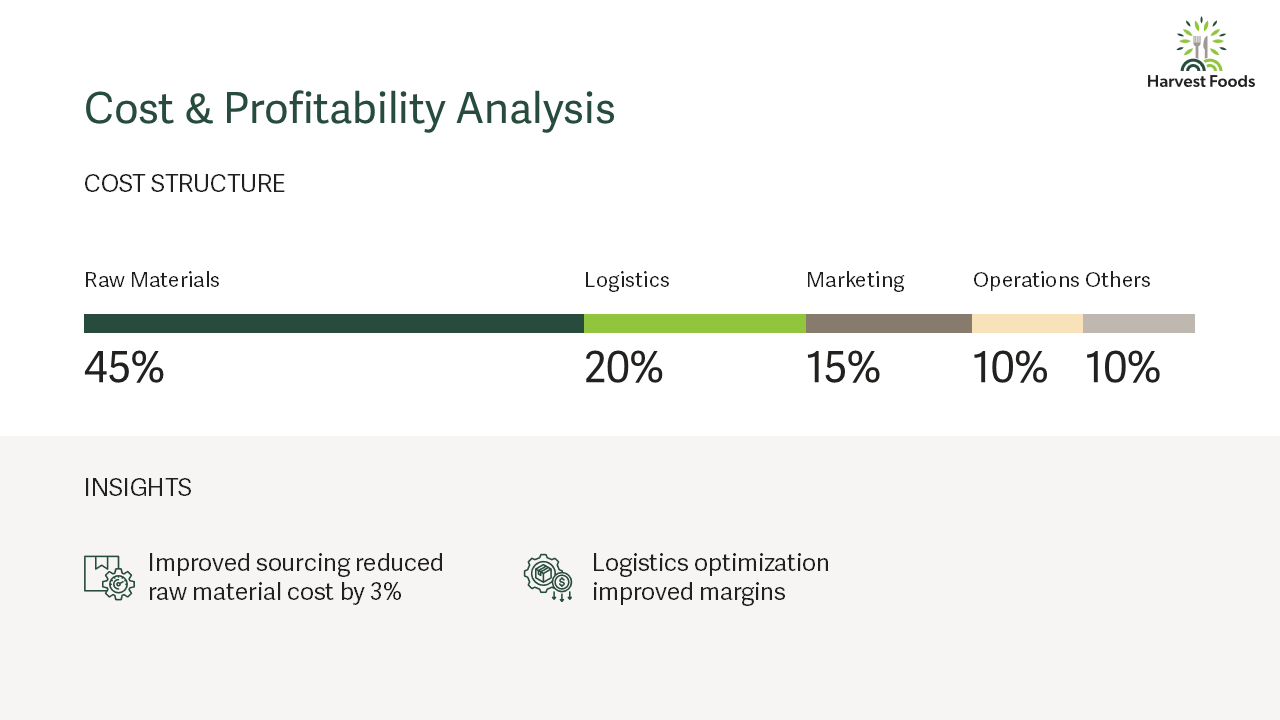 Harvest Foods

Cost & Profitability Analysis

COST STRUCTURE

Raw Materials 45%

Logistics 20%

Marketing 15%

Operations 10%

Others 10%

INSIGHTS

Improved sourcing reduced raw material cost by 3%

Logistics optimization improved margins